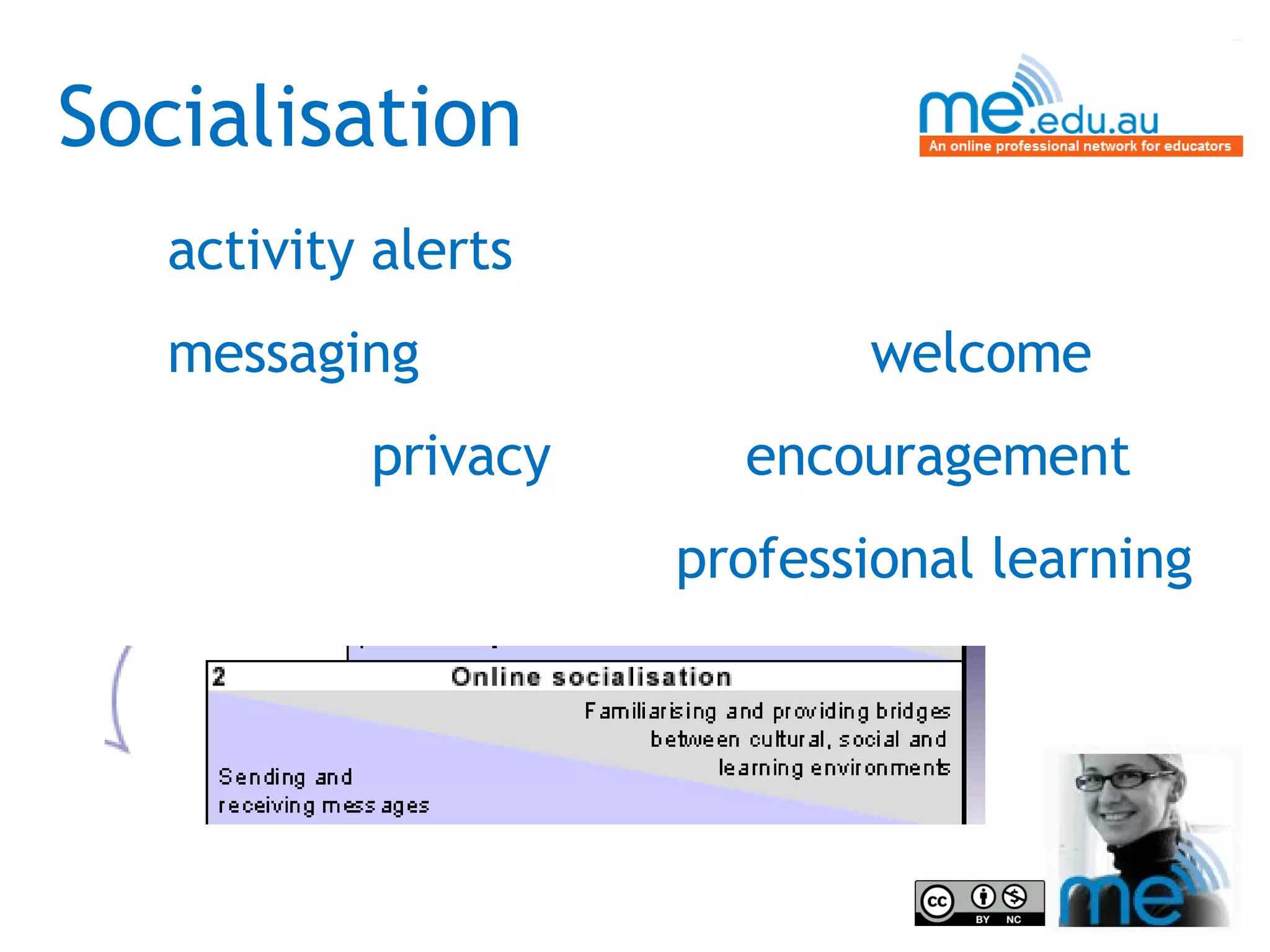 Socialisation

me.edu.au
An online professional network for educators

activity alerts

messaging

welcome

privacy

encouragement

professional learning

2 Online socialisation

Familiarising and providing bridges between cultural, social and learning environments

Sending and receiving messages

cc BY NC

me